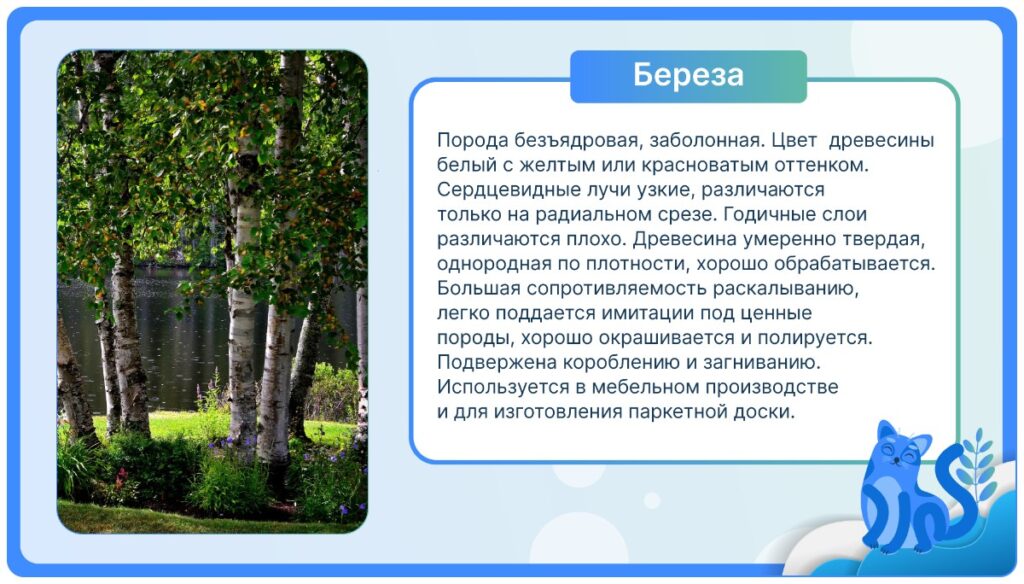 Береза

Порода безъядровая, заболонная. Цвет древесины белый с желтым или красноватым оттенком. Сердцевидные лучи узкие, различаются только на радиальном срезе. Годичные слои различаются плохо. Древесина умеренно твердая, однородная по плотности, хорошо обрабатывается. Большая сопротивляемость раскалыванию, легко поддается имитации под ценные породы, хорошо окрашивается и полируется. Подвержена короблению и загниванию. Используется в мебельном производстве и для изготовления паркетной доски.